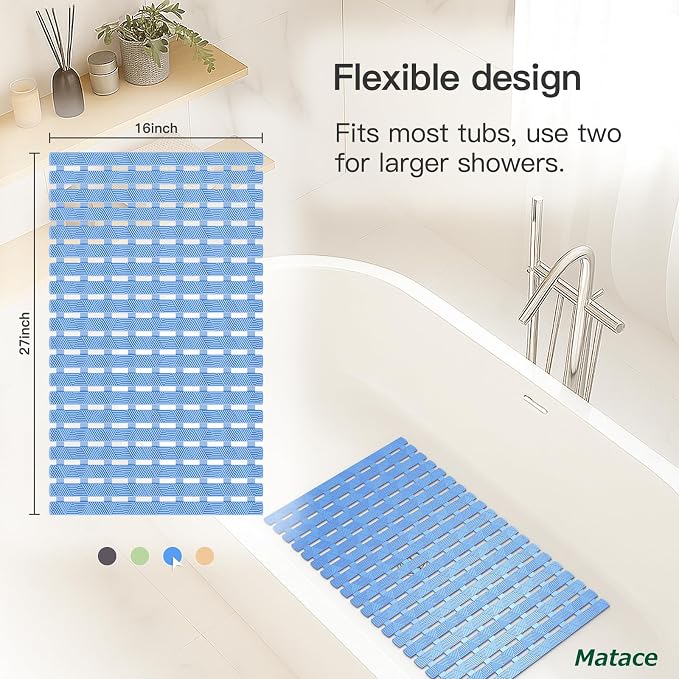 Flexible design

Fits most tubs, use two for larger showers.

16inch

27inch

Matace